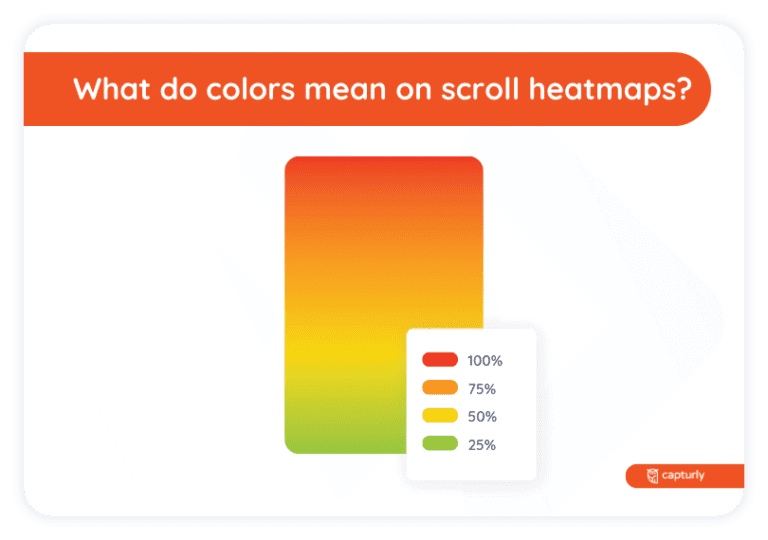 What do colors mean on scroll heatmaps?

100%
75%
50%
25%

capturly